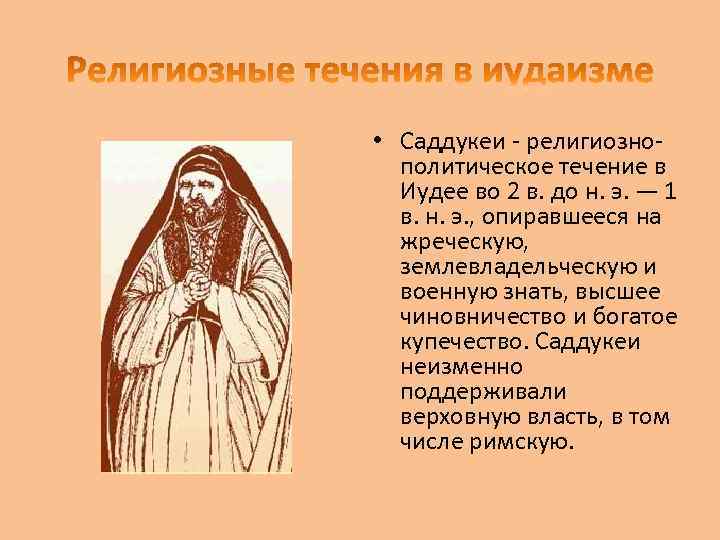 Религиозные течения в иудаизме

• Саддукеи - религиозно-политическое течение в Иудее во 2 в. до н. э. — 1 в. н. э., опиравшееся на жреческую, землевладельческую и военную знать, высшее чиновничество и богатое купечество. Саддукеи неизменно поддерживали верховную власть, в том числе римскую.